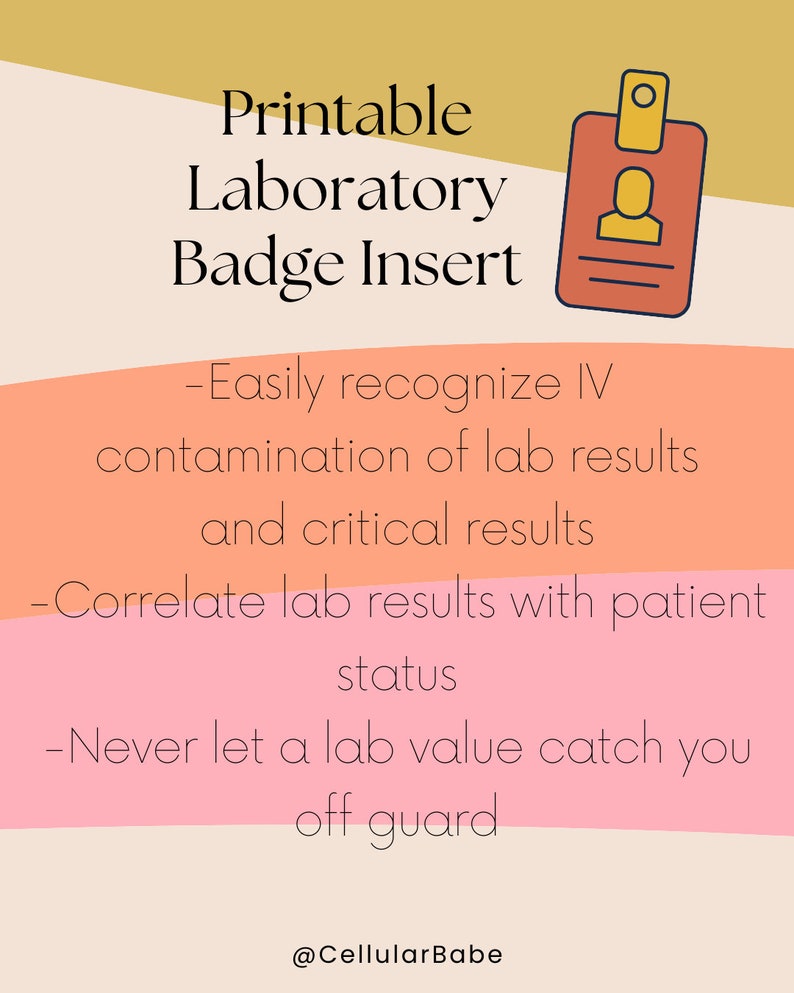 Printable Laboratory Badge Insert

-Easily recognize IV contamination of lab results and critical results
-Correlate lab results with patient status
-Never let a lab value catch you off guard

@CellularBabe